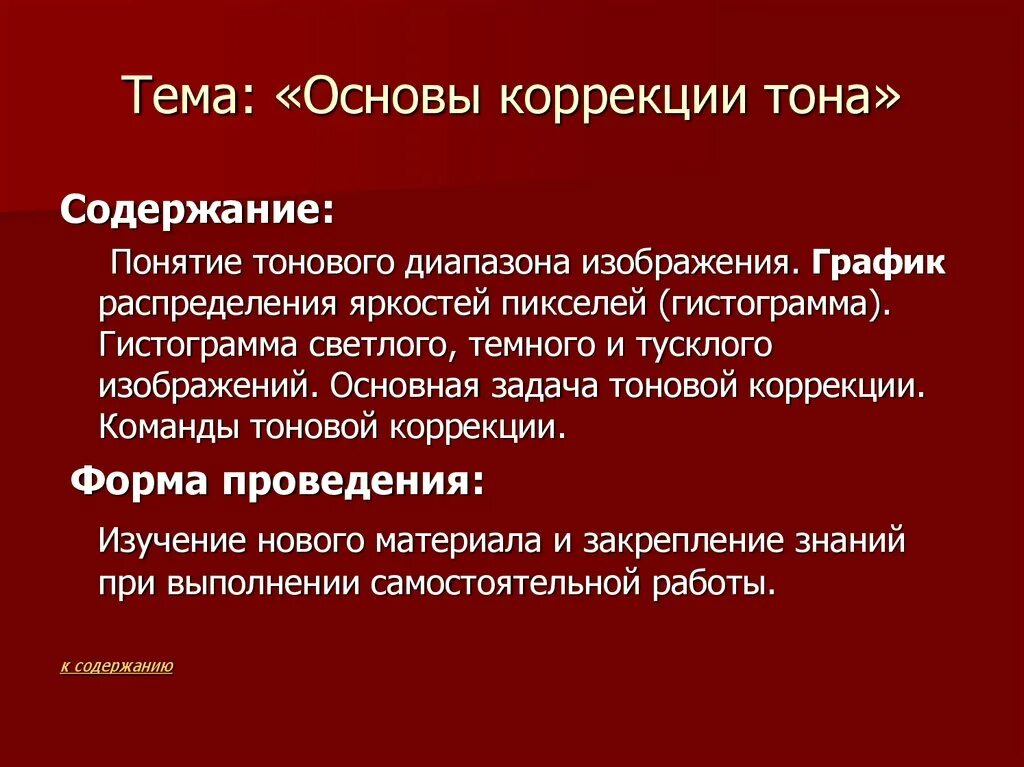 Тема: «Основы коррекции тона»

Содержание:

Понятие тонового диапазона изображения. График распределения яркостей пикселей (гистограмма). Гистограмма светлого, темного и тусклого изображений. Основная задача тоновой коррекции. Команды тоновой коррекции.

Форма проведения:

Изучение нового материала и закрепление знаний при выполнении самостоятельной работы.

к содержанию